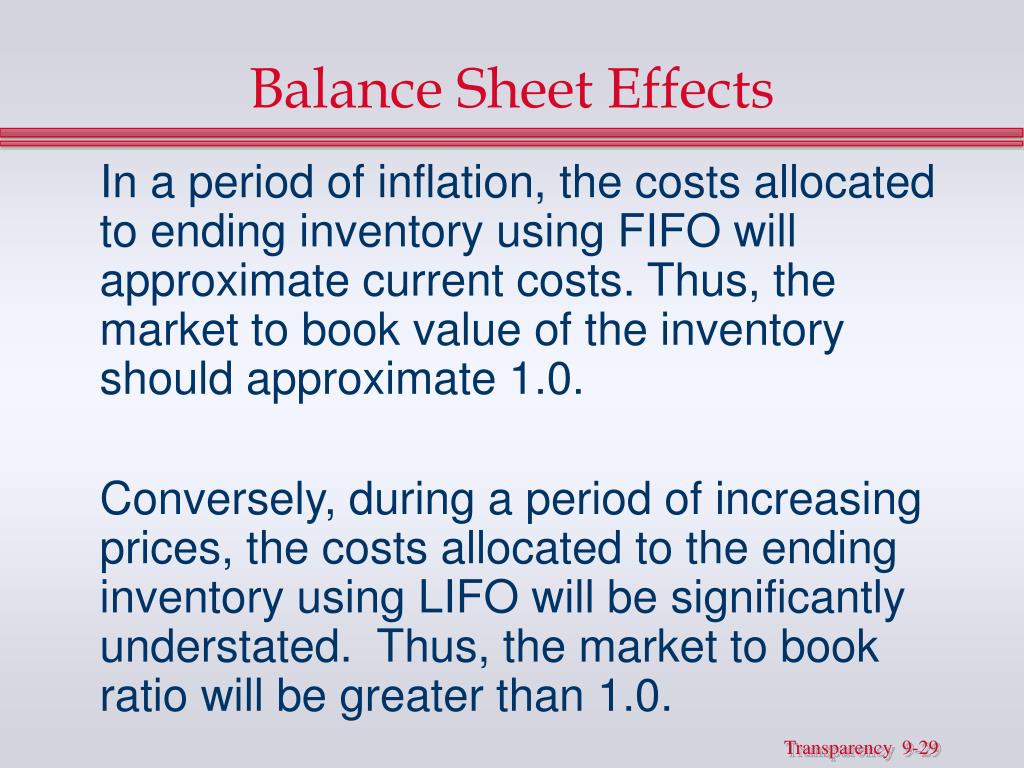 Balance Sheet Effects

In a period of inflation, the costs allocated to ending inventory using FIFO will approximate current costs. Thus, the market to book value of the inventory should approximate 1.0.

Conversely, during a period of increasing prices, the costs allocated to the ending inventory using LIFO will be significantly understated.  Thus, the market to book ratio will be greater than 1.0.

Transparency 9-29